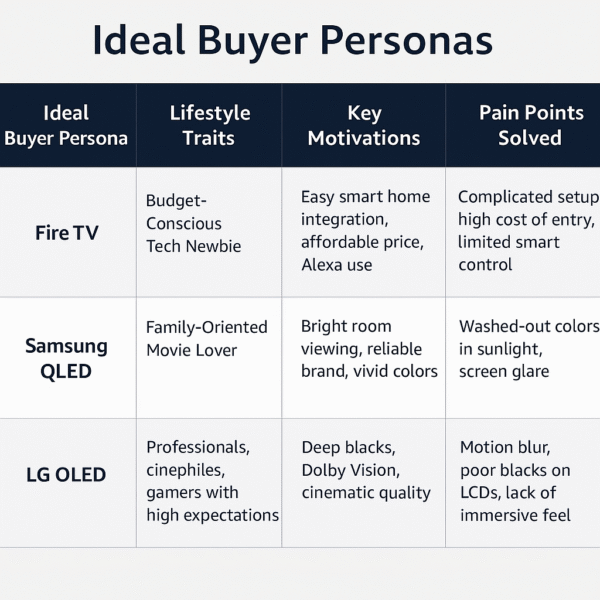 Ideal Buyer Personas

| Ideal Buyer Persona | Lifestyle Traits | Key Motivations | Pain Points Solved |
|---|---|---|---|
| Fire TV | Budget-Conscious Tech Newbie | Easy smart home integration, affordable price, Alexa use | Complicated setup high cost of entry, limited smart control |
| Samsung QLED | Family-Oriented Movie Lover | Bright room viewing, reliable brand, vivid colors | Washed-out colors in sunlight, screen glare |
| LG OLED | Professionals, cinephiles, gamers with high expectations | Deep blacks, Dolby Vision, cinematic quality | Motion blur, poor blacks on LCDs, lack of immersive feel |